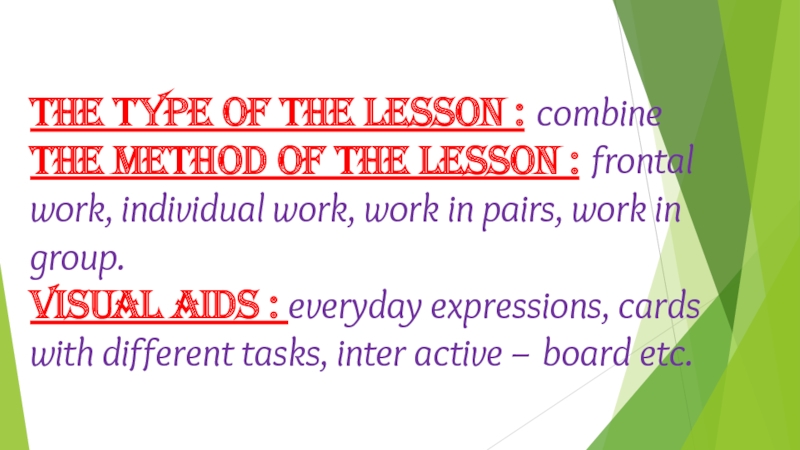 THE TYPE OF THE LESSON : combine
THE METHOD OF THE LESSON : frontal work, individual work, work in pairs, work in group.
VISUAL AIDS : everyday expressions, cards with different tasks, inter active – board etc.